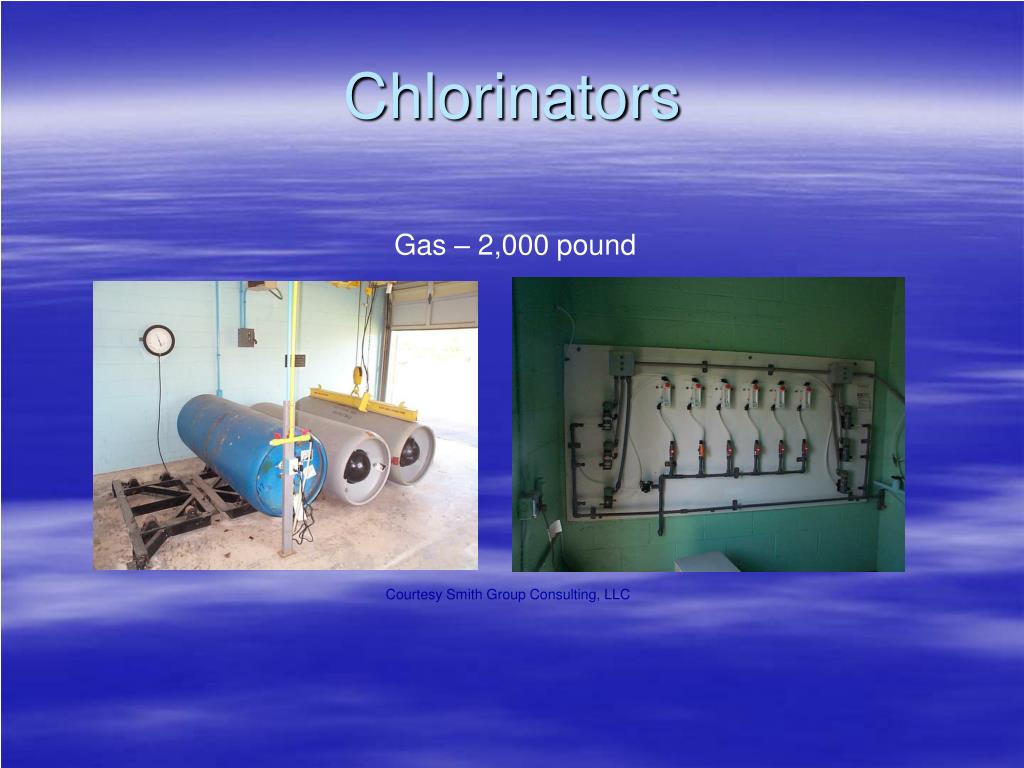 Chlorinators

Gas – 2,000 pound

Courtesy Smith Group Consulting, LLC